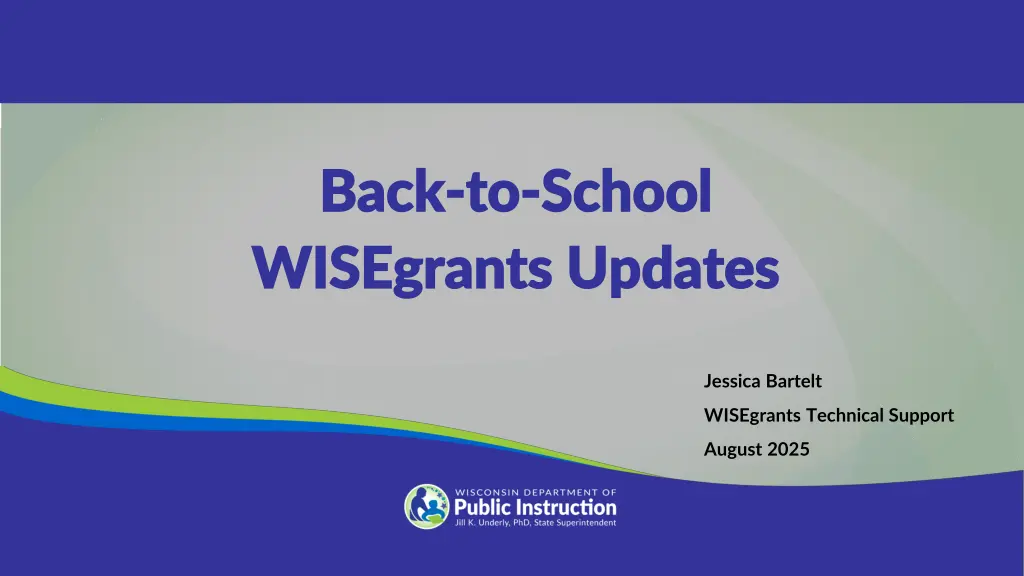 Back-to-School WISEgrants Updates

Jessica Bartelt
WISEgrants Technical Support
August 2025

WISCONSIN DEPARTMENT OF
Public Instruction
Jill K. Underly, PhD, State Superintendent